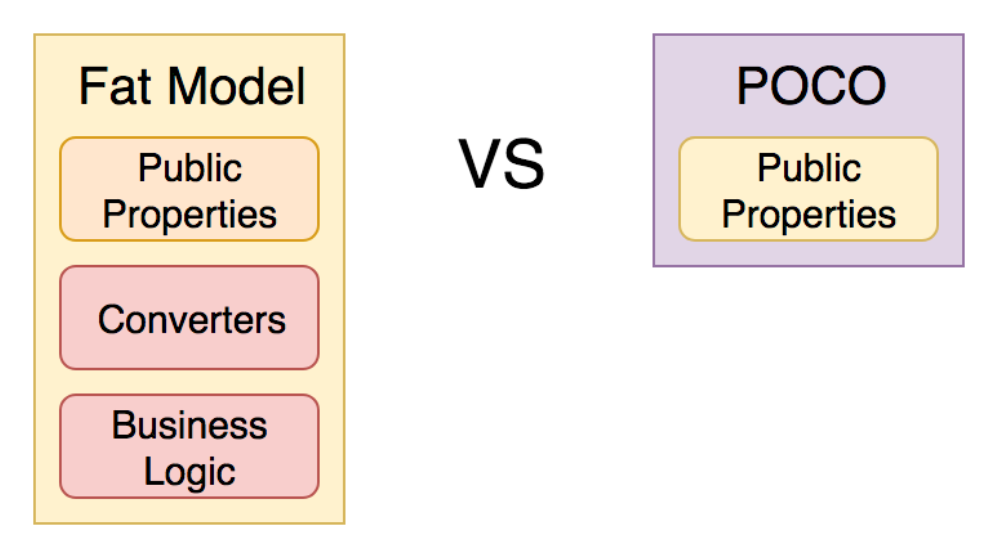 Fat Model

Public Properties

Converters

Business Logic

VS

POCO

Public Properties